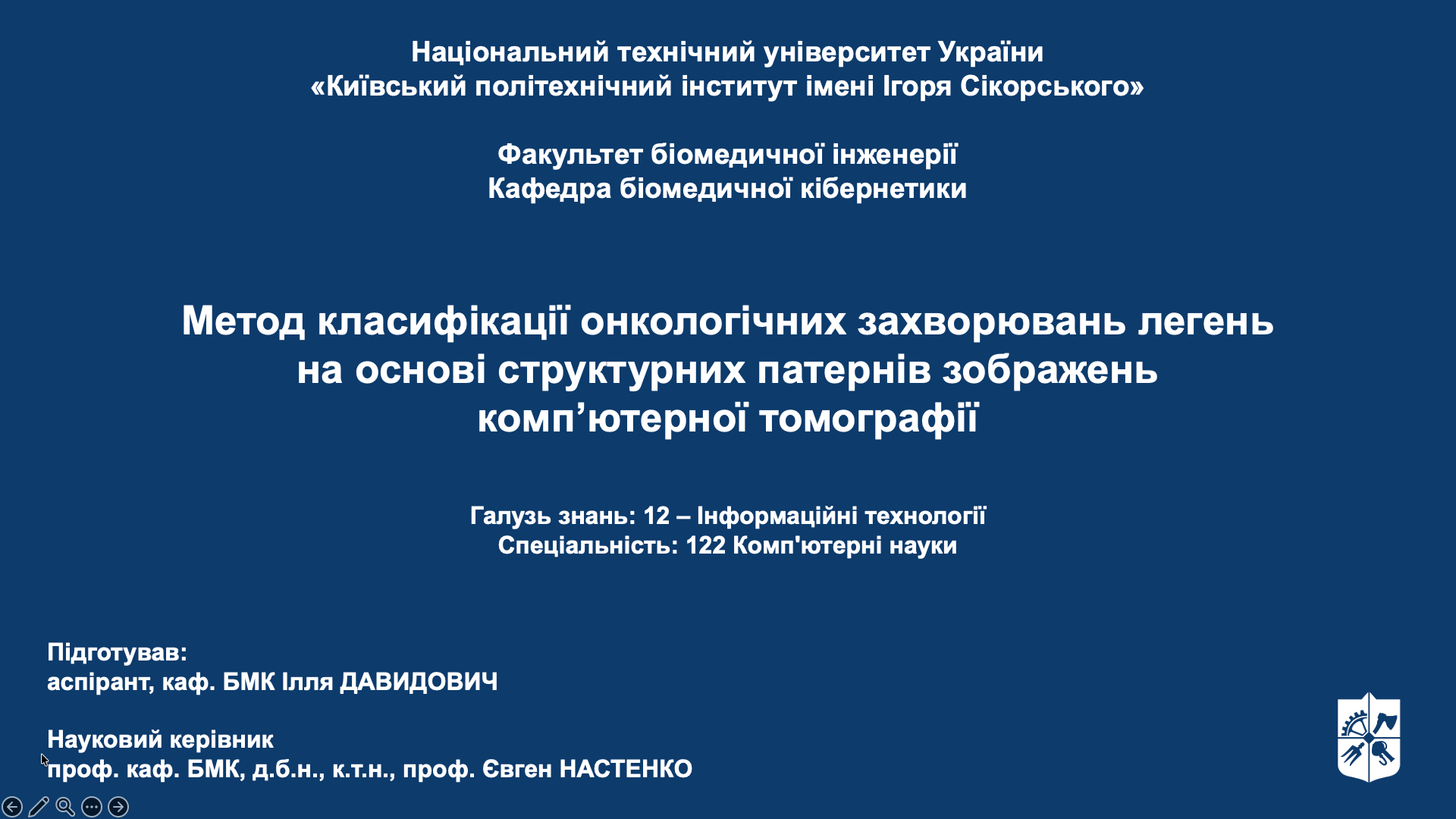 Національний технічний університет України
«Київський політехнічний інститут імені Ігоря Сікорського»

Факультет біомедичної інженерії
Кафедра біомедичної кібернетики

Метод класифікації онкологічних захворювань легень на основі структурних патернів зображень комп’ютерної томографії

Галузь знань: 12 – Інформаційні технології
Спеціальність: 122 Комп'ютерні науки

Підготував:
аспірант, каф. БМК Ілля ДАВИДОВИЧ

Науковий керівник
проф. каф. БМК, д.б.н., к.т.н., проф. Євген НАСТЕНКО